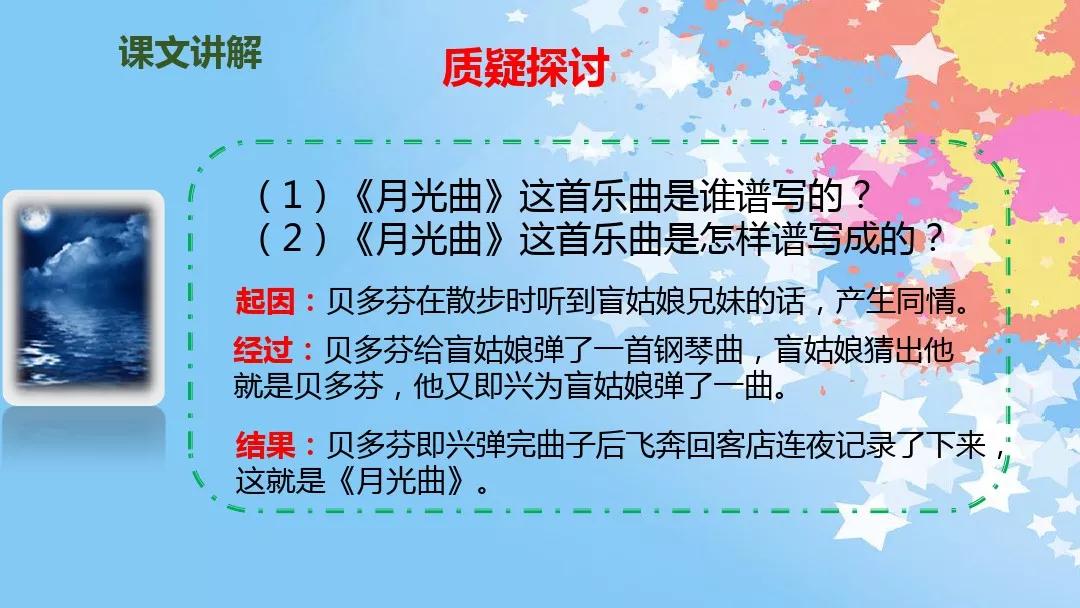 课文讲解

质疑探讨

（1）《月光曲》这首乐曲是谁谱写的？
（2）《月光曲》这首乐曲是怎样谱写成的？

起因：贝多芬在散步时听到盲姑娘兄妹的话，产生同情。

经过：贝多芬给盲姑娘弹了一首钢琴曲，盲姑娘猜出他就是贝多芬，他又即兴为盲姑娘弹了一曲。

结果：贝多芬即兴弹完曲子后飞奔回客店连夜记录了下来，这就是《月光曲》。